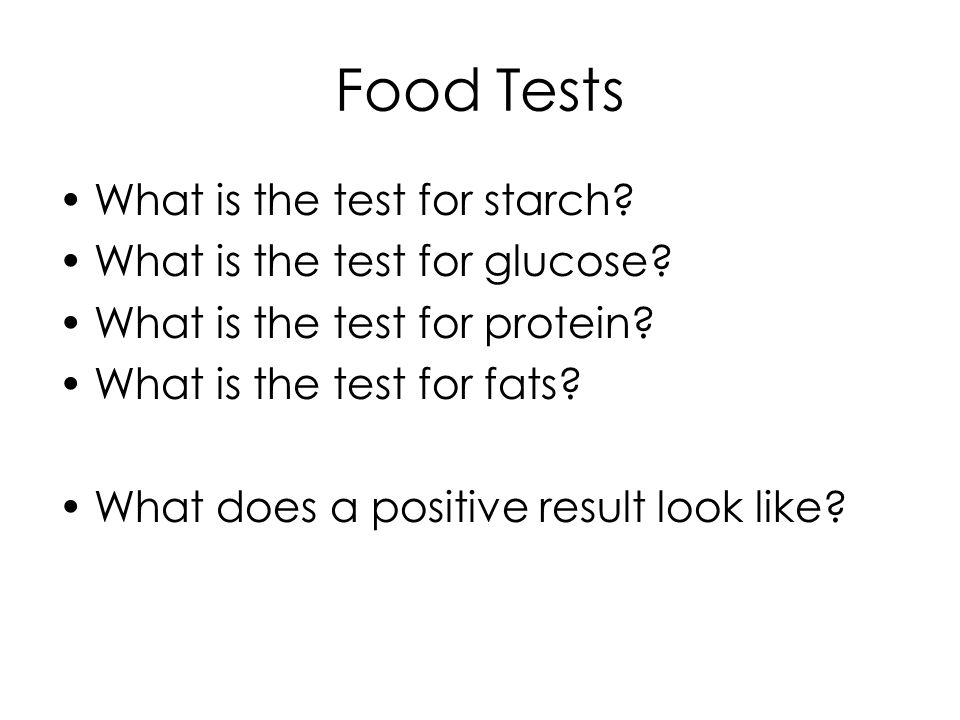 Food Tests

• What is the test for starch?
• What is the test for glucose?
• What is the test for protein?
• What is the test for fats?

• What does a positive result look like?